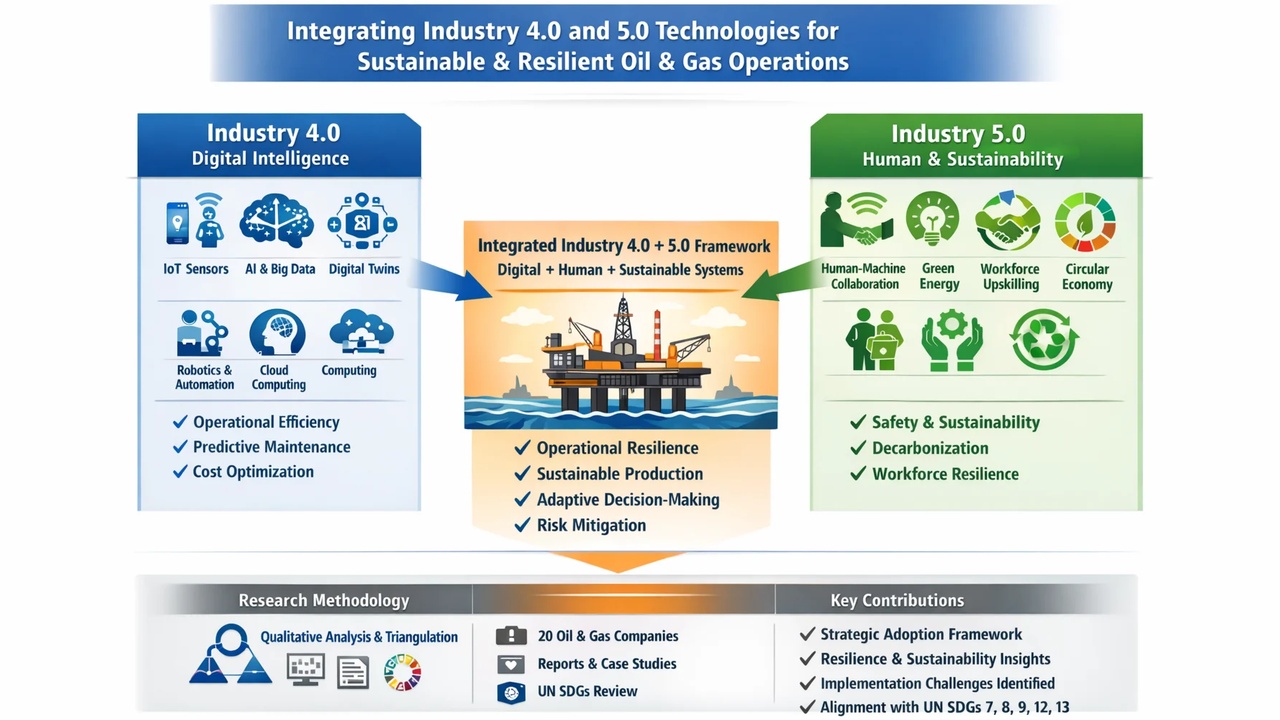 Integrating Industry 4.0 and 5.0 Technologies for Sustainable & Resilient Oil & Gas Operations

Industry 4.0
Digital Intelligence

IoT Sensors
AI & Big Data
Digital Twins
Robotics & Automation
Cloud Computing
Computing

✓ Operational Efficiency
✓ Predictive Maintenance
✓ Cost Optimization

Integrated Industry 4.0 + 5.0 Framework
Digital + Human + Sustainable Systems

✓ Operational Resilience
✓ Sustainable Production
✓ Adaptive Decision-Making
✓ Risk Mitigation

Industry 5.0
Human & Sustainability

Human-Machine Collaboration
Green Energy
Workforce Upskilling
Circular Economy

✓ Safety & Sustainability
✓ Decarbonization
✓ Workforce Resilience

Research Methodology
Qualitative Analysis & Triangulation
20 Oil & Gas Companies
Reports & Case Studies
UN SDGs Review

Key Contributions
✓ Strategic Adoption Framework
✓ Resilience & Sustainability Insights
✓ Implementation Challenges Identified
✓ Alignment with UN SDGs 7, 8, 9, 12, 13